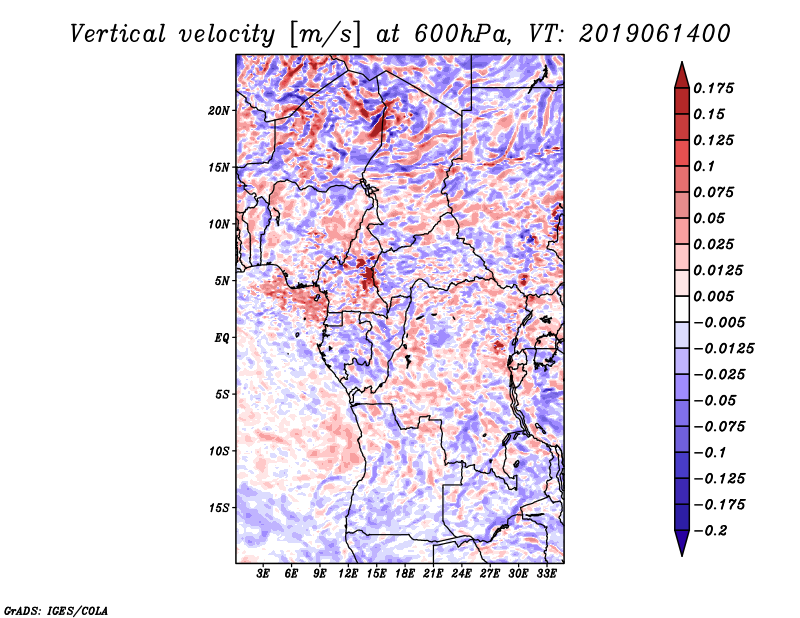 Vertical velocity [m/s] at 600hPa, VT: 2019061400

20N
15N
10N
5N
EQ
5S
10S
15S

3E 6E 9E 12E 15E 18E 21E 24E 27E 30E 33E

0.175
0.15
0.125
0.1
0.075
0.05
0.025
0.0125
0.005
−0.005
−0.0125
−0.025
−0.05
−0.075
−0.1
−0.125
−0.175
−0.2

GrADS: IGES/COLA